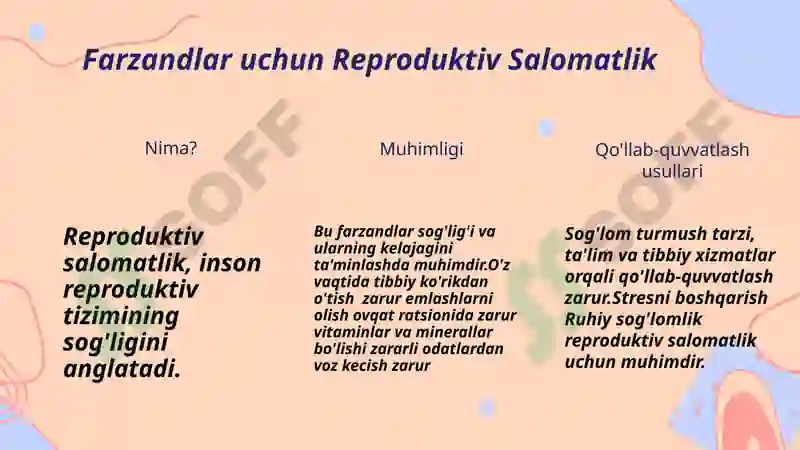 Farzandlar uchun Reproduktiv Salomatlik

Nima?

Reproduktiv salomatlik, inson reproduktiv tizimining sog'ligini anglatadi.

Muhimligi

Bu farzandlar sog'lig'i va ularning kelajagini ta'minlashda muhimdir.O'z vaqtida tibbiy ko'rikdan o'tish zarur emlashlarni olish ovqat ratsionida zarur vitaminlar va minerallar bo'lishi zararli odatlardan voz kecish zarur

Qo'llab-quvvatlash usullari

Sog'lom turmush tarzi, ta'lim va tibbiy xizmatlar orqali qo'llab-quvvatlash zarur.Stresni boshqarish Ruhiy sog'lomlik reproduktiv salomatlik uchun muhimdir.

SOFF

SOFF